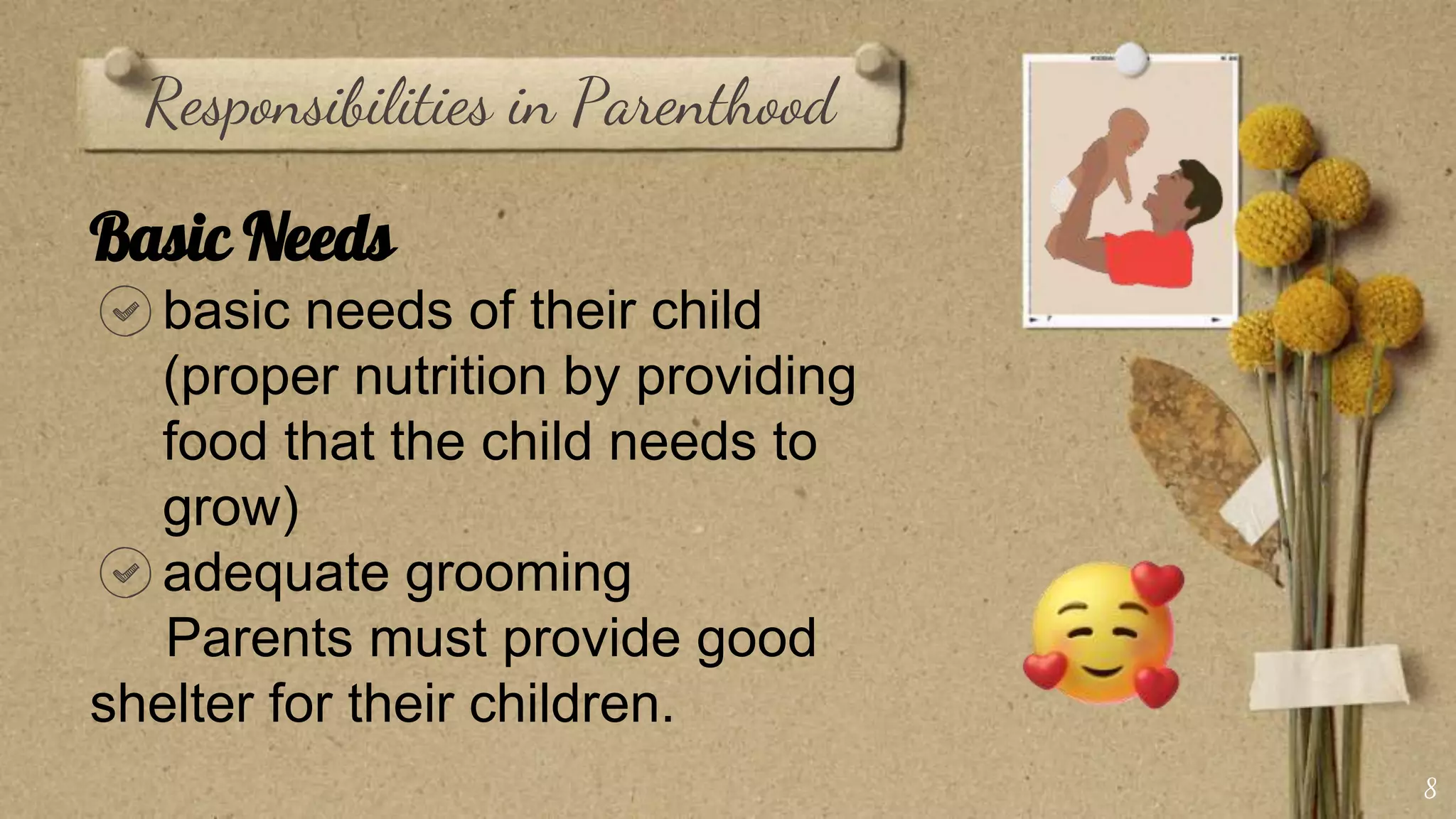 Responsibilities in Parenthood

Basic Needs

basic needs of their child (proper nutrition by providing food that the child needs to grow)

adequate grooming

Parents must provide good shelter for their children.

8